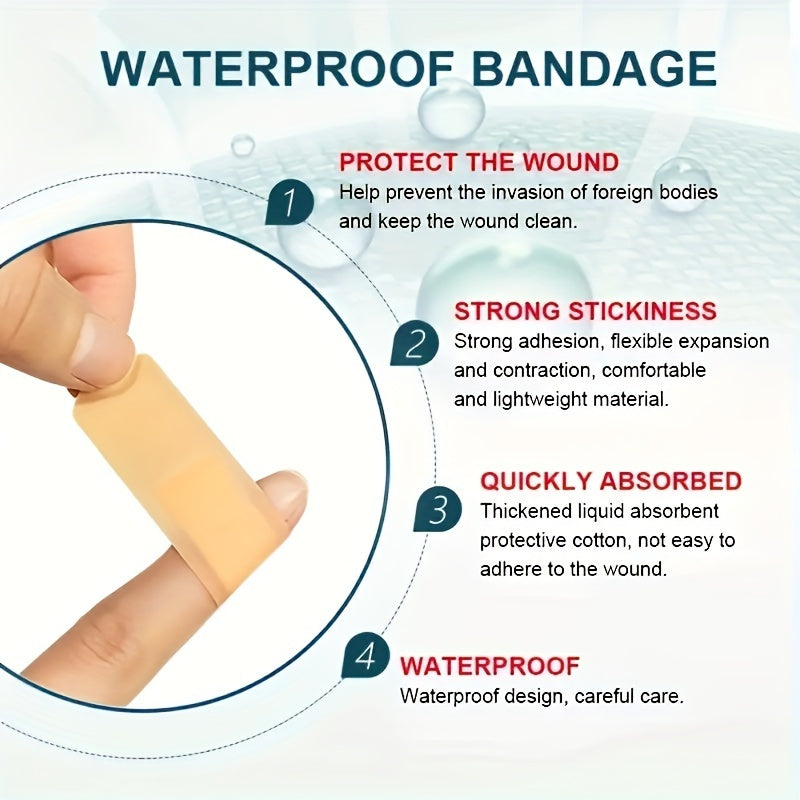 WATERPROOF BANDAGE

1
PROTECT THE WOUND
Help prevent the invasion of foreign bodies and keep the wound clean.

2
STRONG STICKINESS
Strong adhesion, flexible expansion and contraction, comfortable and lightweight material.

3
QUICKLY ABSORBED
Thickened liquid absorbent protective cotton, not easy to adhere to the wound.

4
WATERPROOF
Waterproof design, careful care.